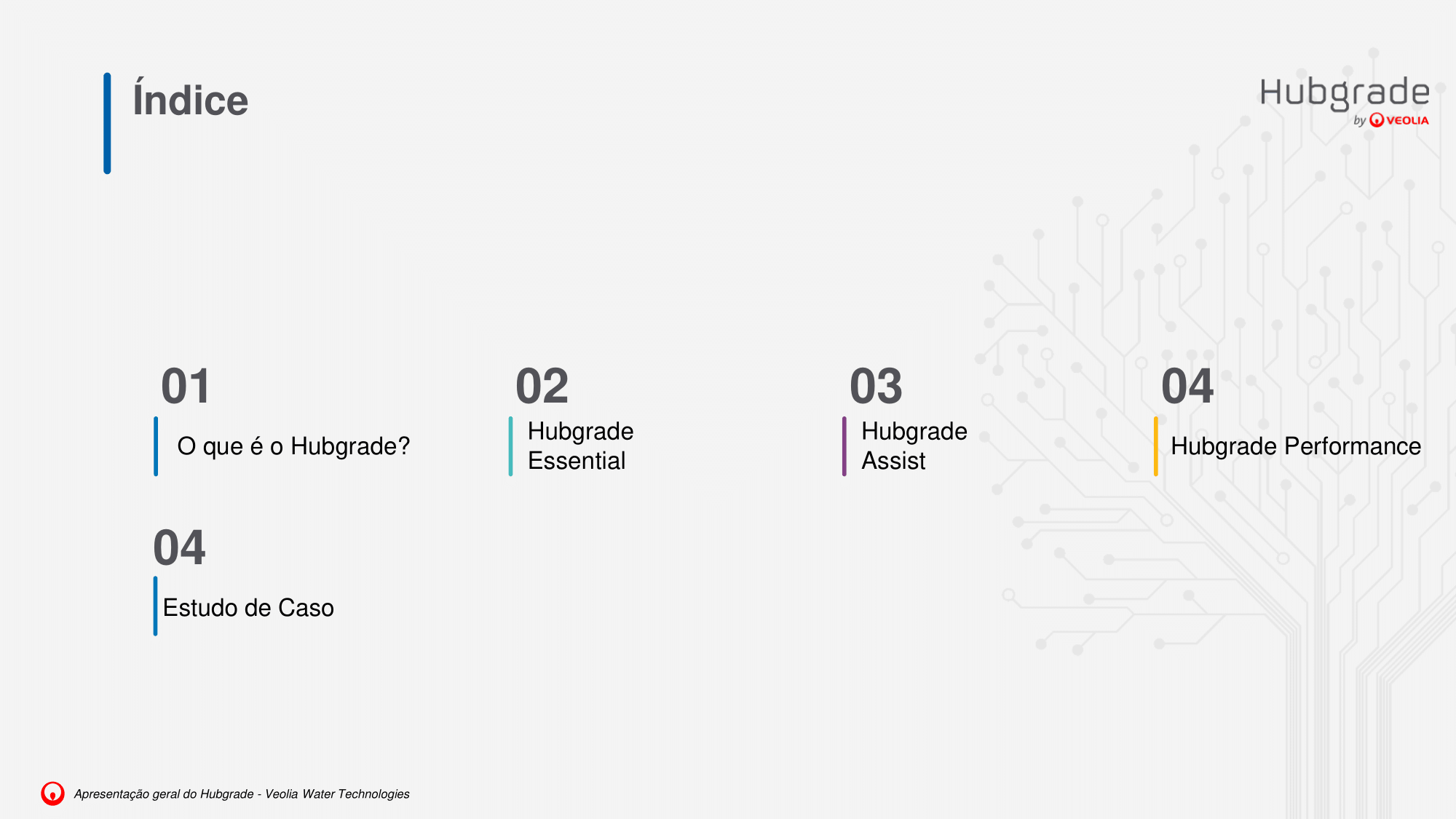 Índice

Hubgrade
by VEOLIA

01
O que é o Hubgrade?

02
Hubgrade Essential

03
Hubgrade Assist

04
Hubgrade Performance

04
Estudo de Caso

Apresentação geral do Hubgrade - Veolia Water Technologies